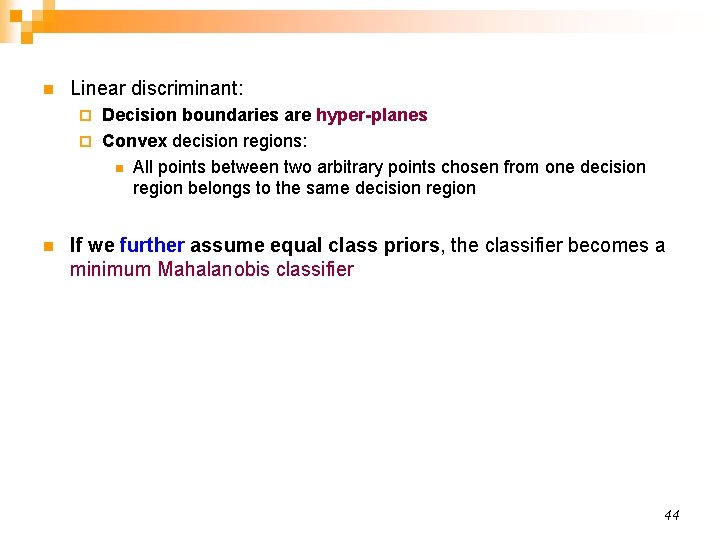 Linear discriminant:

Decision boundaries are hyper-planes

Convex decision regions:

All points between two arbitrary points chosen from one decision region belongs to the same decision region

If we further assume equal class priors, the classifier becomes a minimum Mahalanobis classifier

44